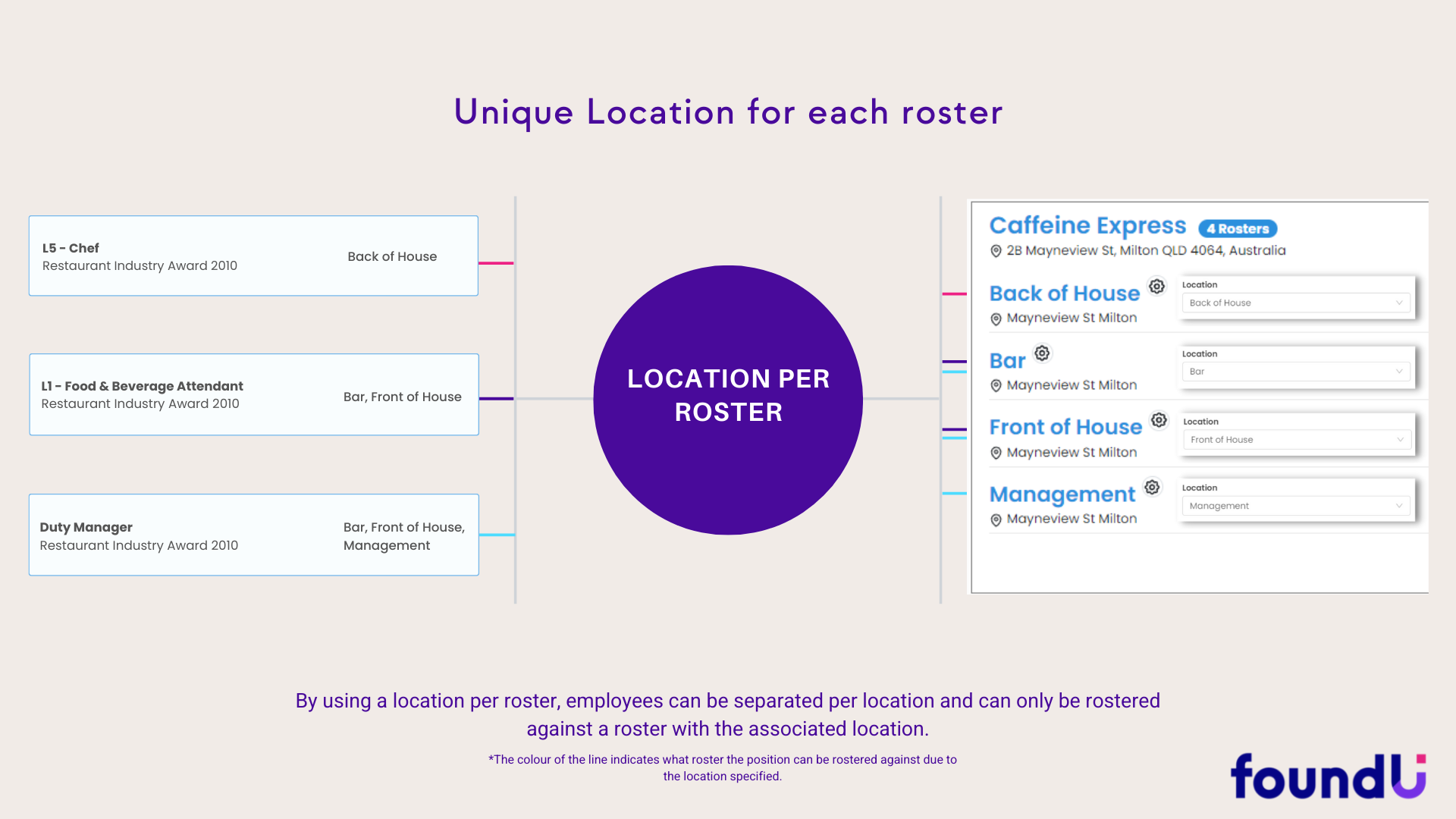 Unique Location for each roster

L5 - Chef
Restaurant Industry Award 2010

Back of House

L1 - Food & Beverage Attendant
Restaurant Industry Award 2010

Bar, Front of House

Duty Manager
Restaurant Industry Award 2010

Bar, Front of House, Management

LOCATION PER ROSTER

Caffeine Express 4 Rosters
2B Mayneview St, Milton QLD 4064, Australia

Back of House
Mayneview St Milton
Location
Back of House

Bar
Mayneview St Milton
Location
Bar

Front of House
Mayneview St Milton
Location
Front of House

Management
Mayneview St Milton
Location
Management

By using a location per roster, employees can be separated per location and can only be rostered against a roster with the associated location.

*The colour of the line indicates what roster the position can be rostered against due to the location specified.

foundU